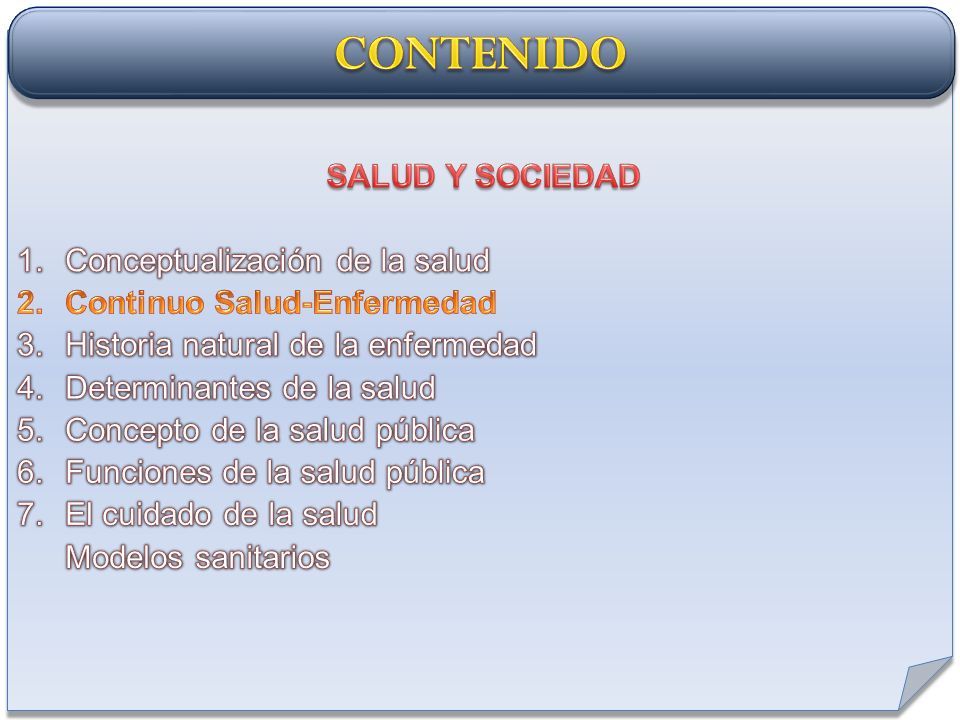 CONTENIDO

SALUD Y SOCIEDAD

1. Conceptualización de la salud
2. Continuo Salud-Enfermedad
3. Historia natural de la enfermedad
4. Determinantes de la salud
5. Concepto de la salud pública
6. Funciones de la salud pública
7. El cuidado de la salud
Modelos sanitarios